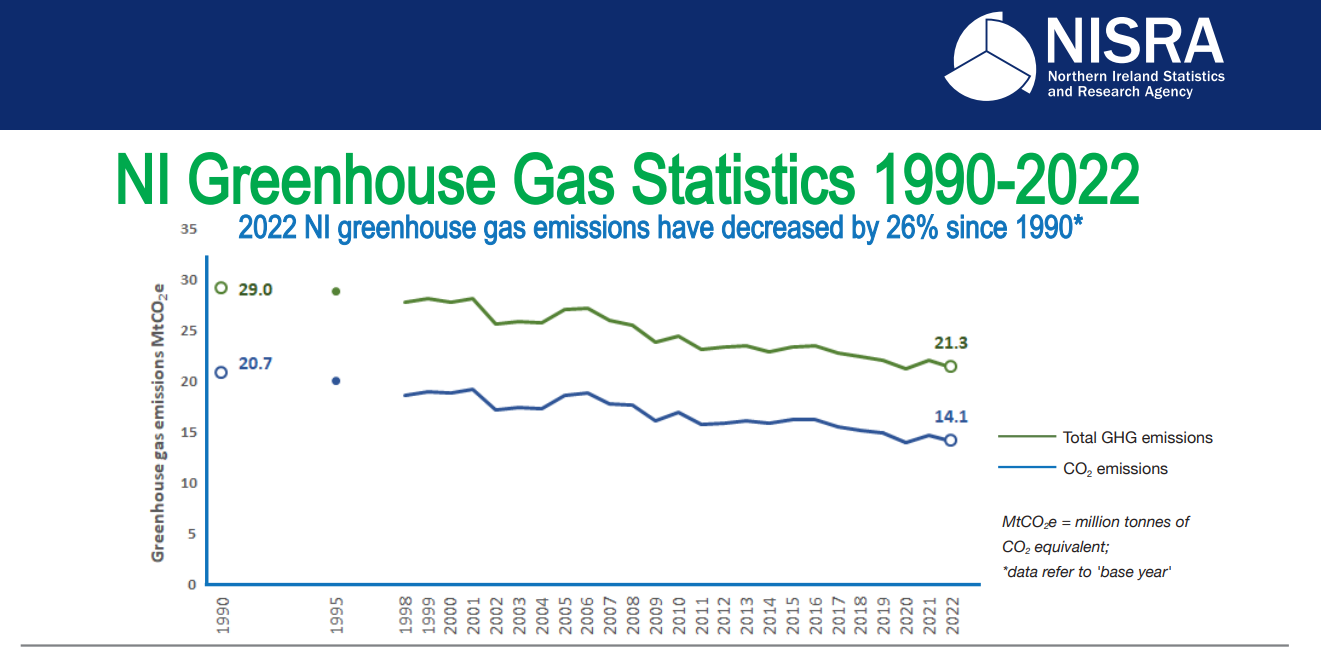 NISRA
Northern Ireland Statistics and Research Agency

NI Greenhouse Gas Statistics 1990-2022

2022 NI greenhouse gas emissions have decreased by 26% since 1990*

Greenhouse gas emissions $MtCO_2e$

35
30
25
20
15
10
5
0

29.0
20.7
21.3
14.1

1990
1995
1998
1999
2000
2001
2002
2003
2004
2005
2006
2007
2008
2009
2010
2011
2012
2013
2014
2015
2016
2017
2018
2019
2020
2021
2022

Total GHG emissions
$CO_2$ emissions

$MtCO_2e$ = million tonnes of $CO_2$ equivalent;
*data refer to 'base year'